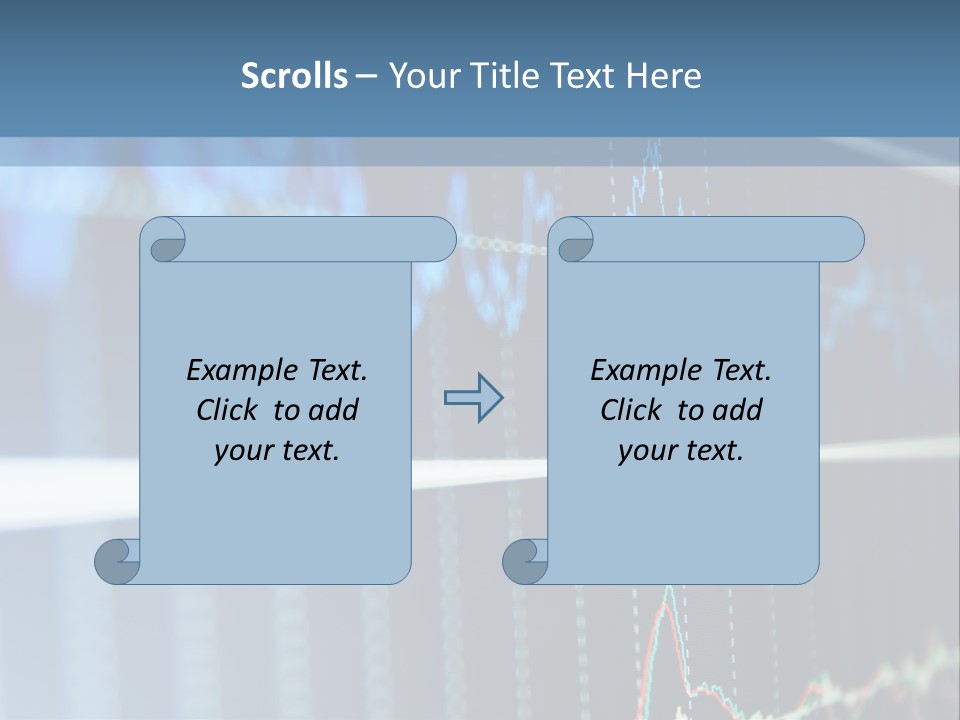 Scrolls – Your Title Text Here

Example Text. Click to add your text.

Example Text. Click to add your text.